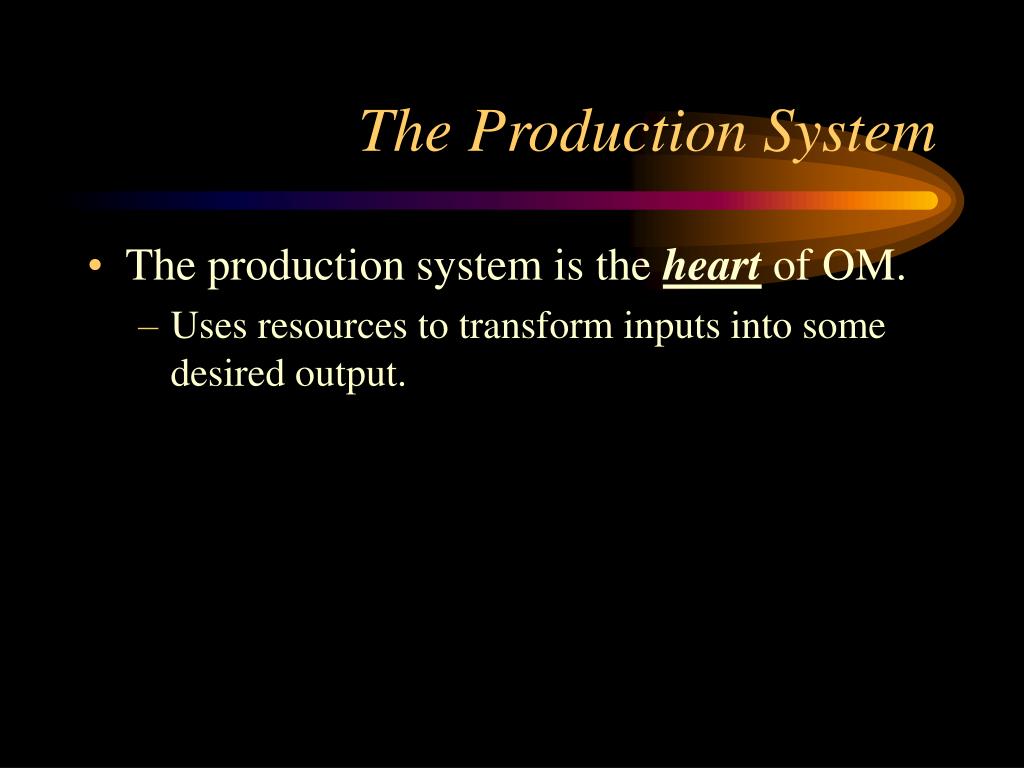 The Production System

• The production system is the heart of OM.
– Uses resources to transform inputs into some desired output.